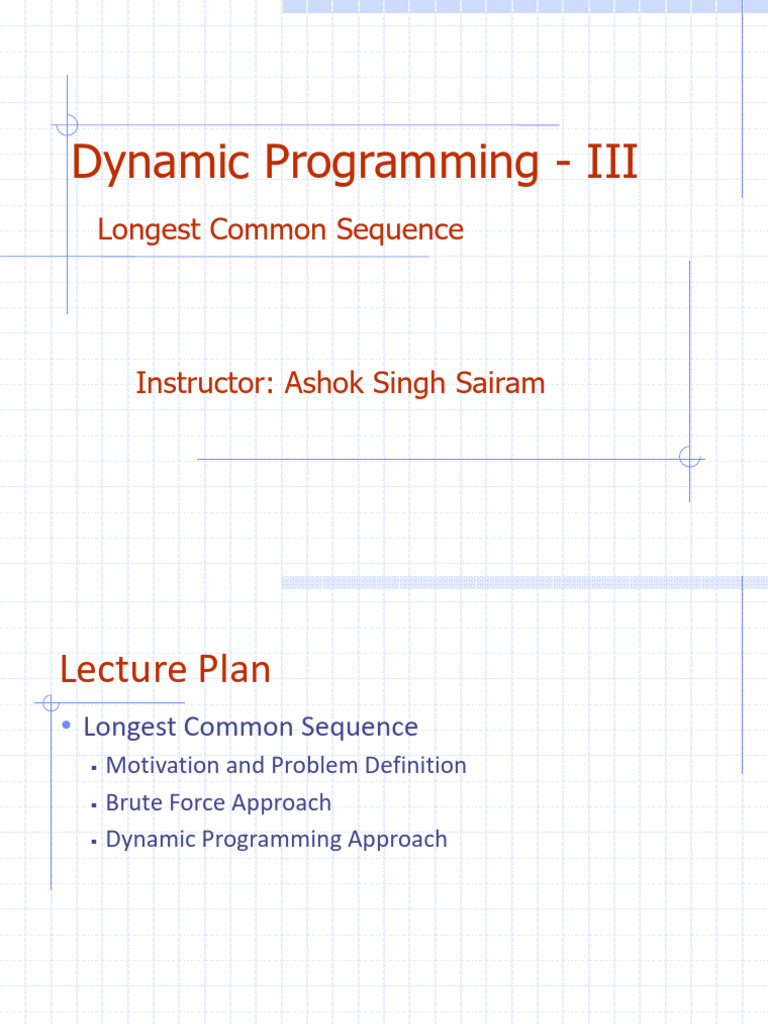 Dynamic Programming - III

Longest Common Sequence

Instructor: Ashok Singh Sairam

Lecture Plan

• Longest Common Sequence
  ▪ Motivation and Problem Definition
  ▪ Brute Force Approach
  ▪ Dynamic Programming Approach